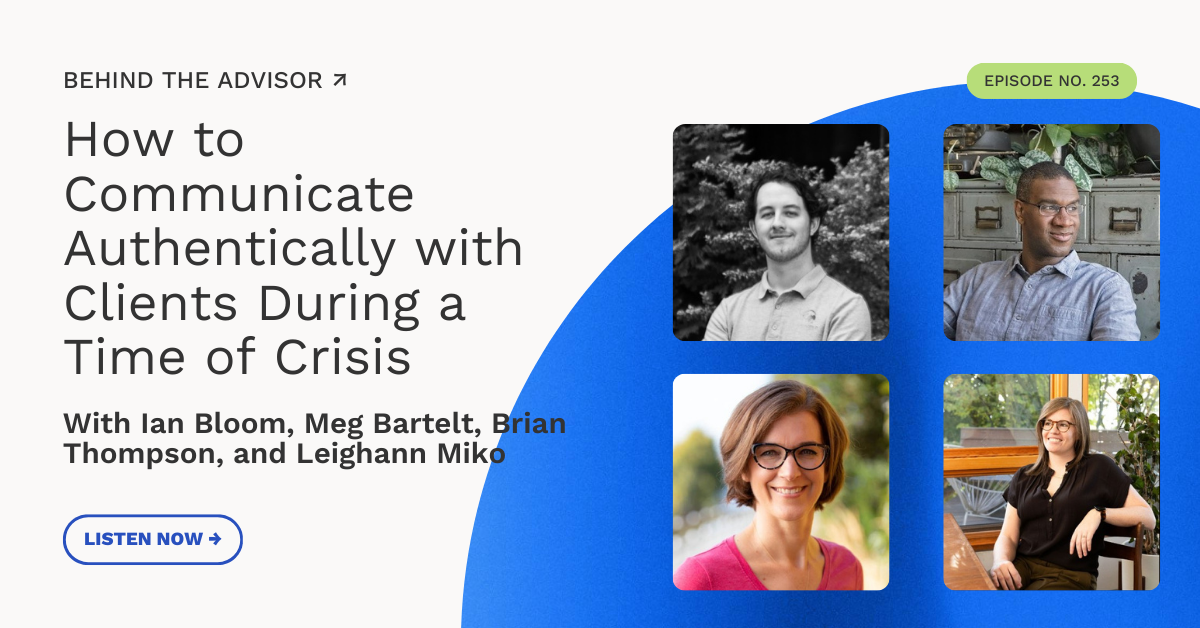 BEHIND THE ADVISOR ↗

EPISODE NO. 253

How to Communicate Authentically with Clients During a Time of Crisis

With Ian Bloom, Meg Bartelt, Brian Thompson, and Leighann Miko

LISTEN NOW →